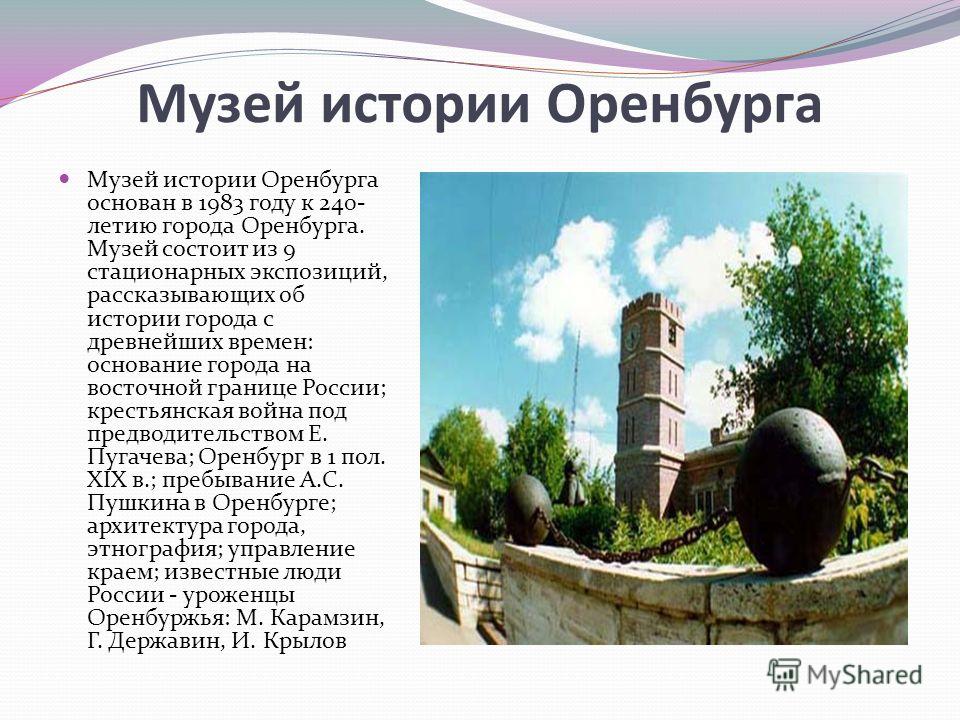 Музей истории Оренбурга

Музей истории Оренбурга основан в 1983 году к 240-летию города Оренбурга. Музей состоит из 9 стационарных экспозиций, рассказывающих об истории города с древнейших времен: основание города на восточной границе России; крестьянская война под предводительством Е. Пугачева; Оренбург в 1 пол. XIX в.; пребывание А.С. Пушкина в Оренбурге; архитектура города, этнография; управление краем; известные люди России - уроженцы Оренбуржья: М. Карамзин, Г. Державин, И. Крылов

MyShared